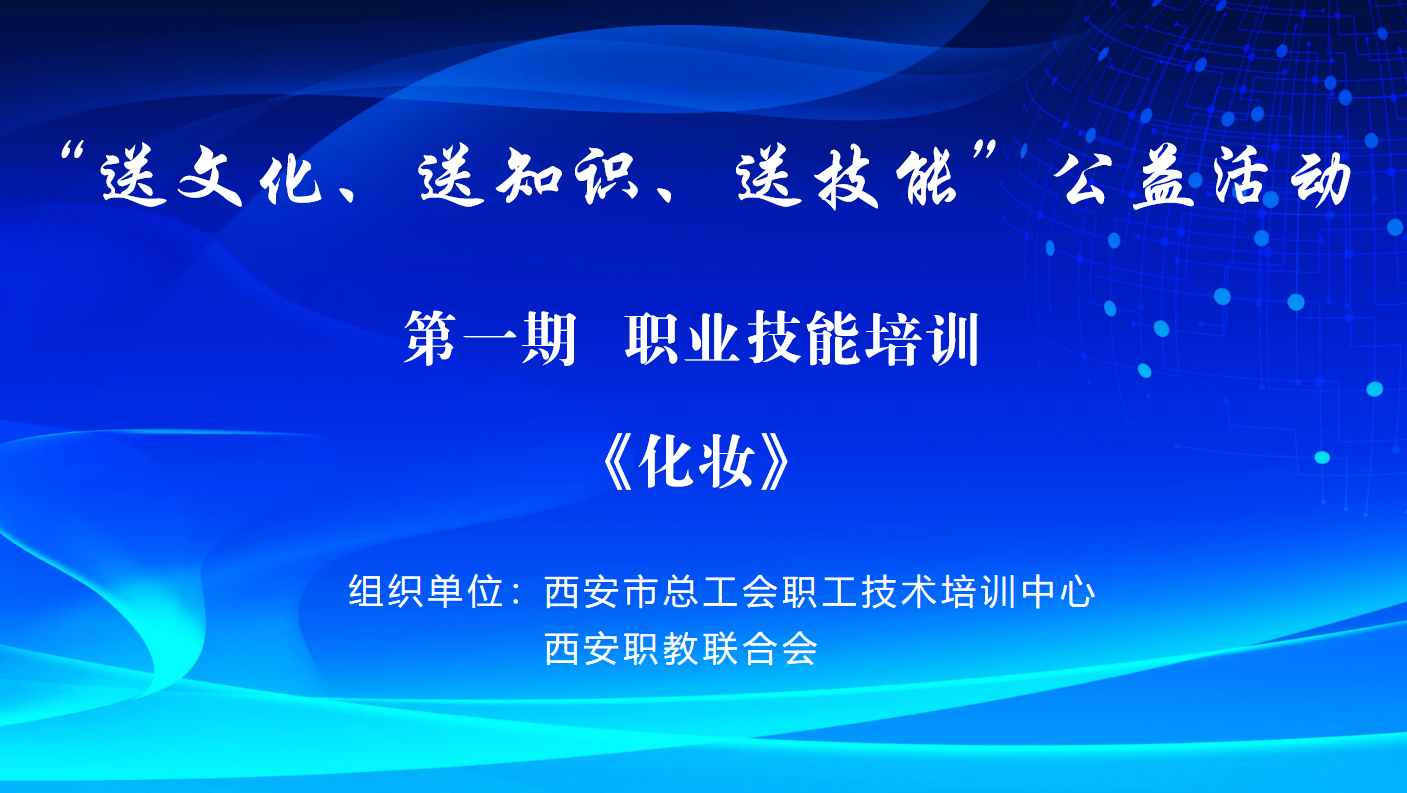 “送文化、送知识、送技能”公益活动

第一期 职业技能培训

《化妆》

组织单位：西安市总工会职工技术培训中心
西安职教联合会